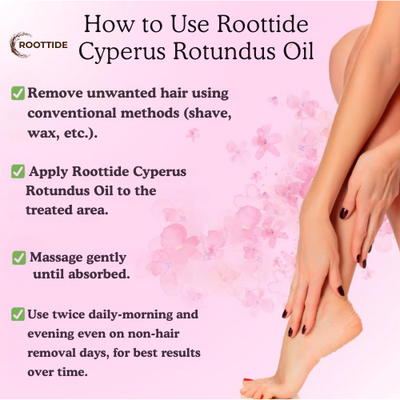 ROOTTIDE

How to Use Roottide Cyperus Rotundus Oil

✅ Remove unwanted hair using conventional methods (shave, wax, etc.).

✅ Apply Roottide Cyperus Rotundus Oil to the treated area.

✅ Massage gently until absorbed.

✅ Use twice daily-morning and evening even on non-hair removal days, for best results over time.